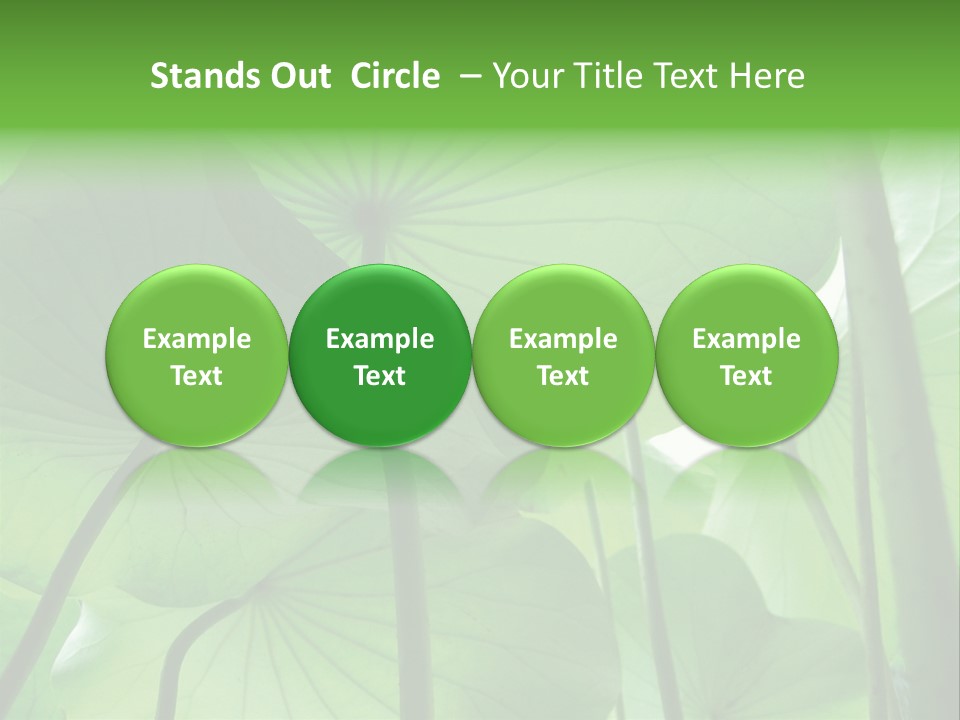 Stands Out Circle – Your Title Text Here

Example Text

Example Text

Example Text

Example Text